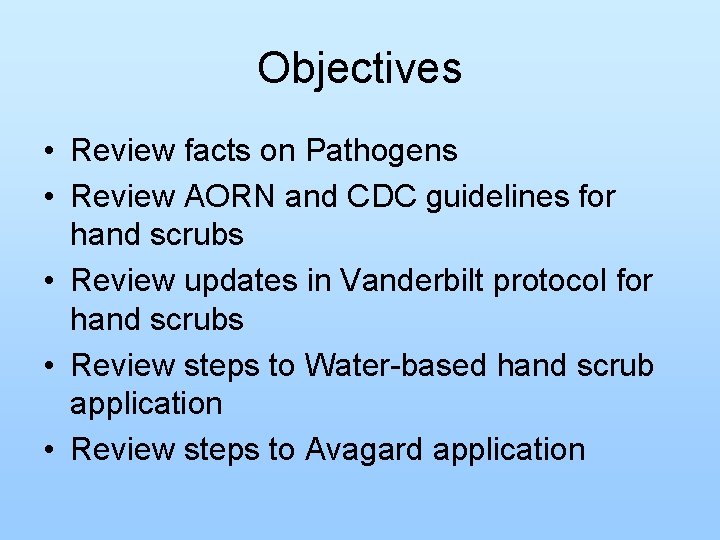 Objectives

• Review facts on Pathogens
• Review AORN and CDC guidelines for hand scrubs
• Review updates in Vanderbilt protocol for hand scrubs
• Review steps to Water-based hand scrub application
• Review steps to Avagard application